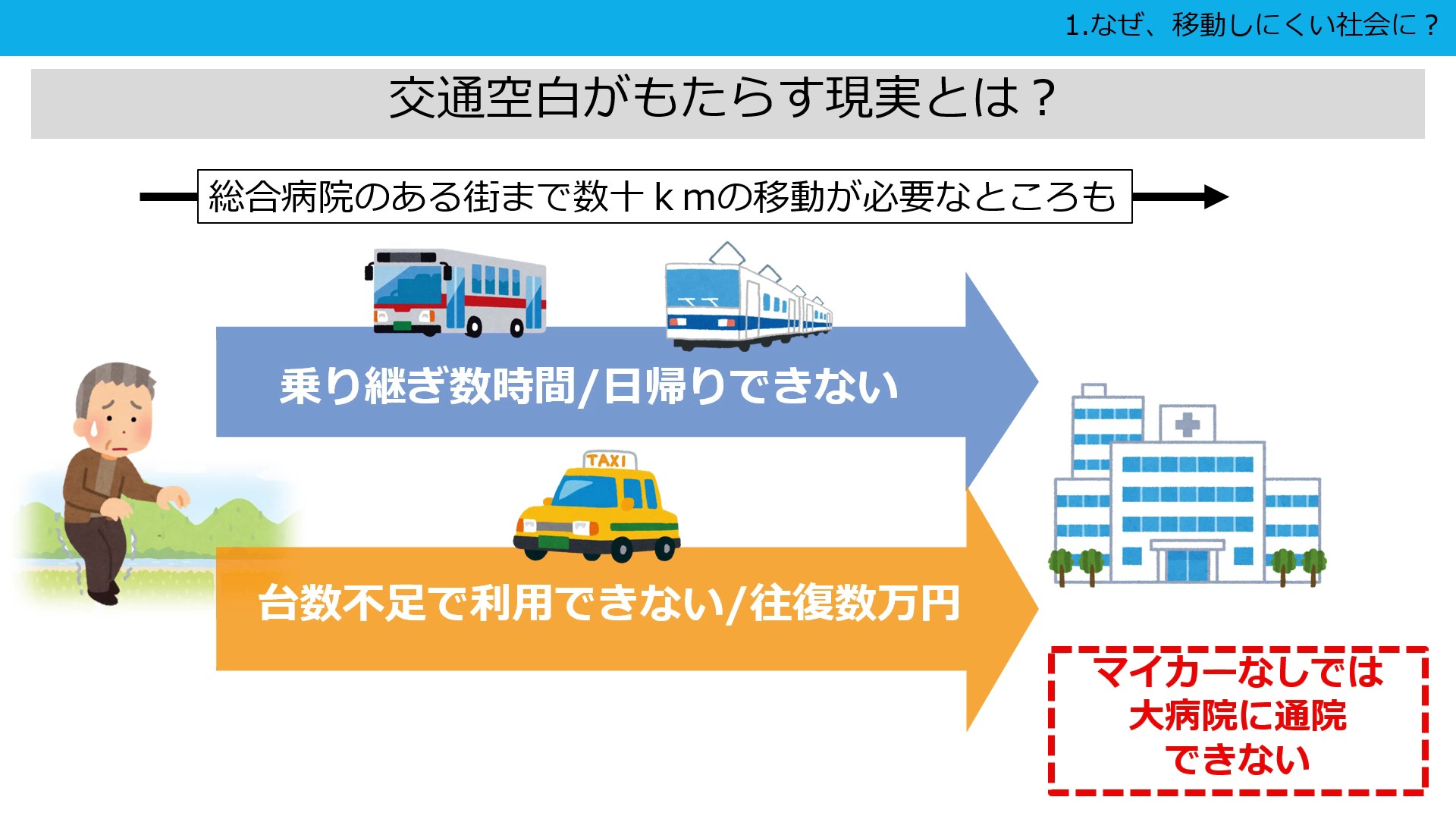 1.なぜ、移動しにくい社会に？

交通空白がもたらす現実とは？

総合病院のある街まで数十ｋｍの移動が必要なところも

乗り継ぎ数時間/日帰りできない

TAXI

台数不足で利用できない/往復数万円

マイカーなしでは
大病院に通院
できない